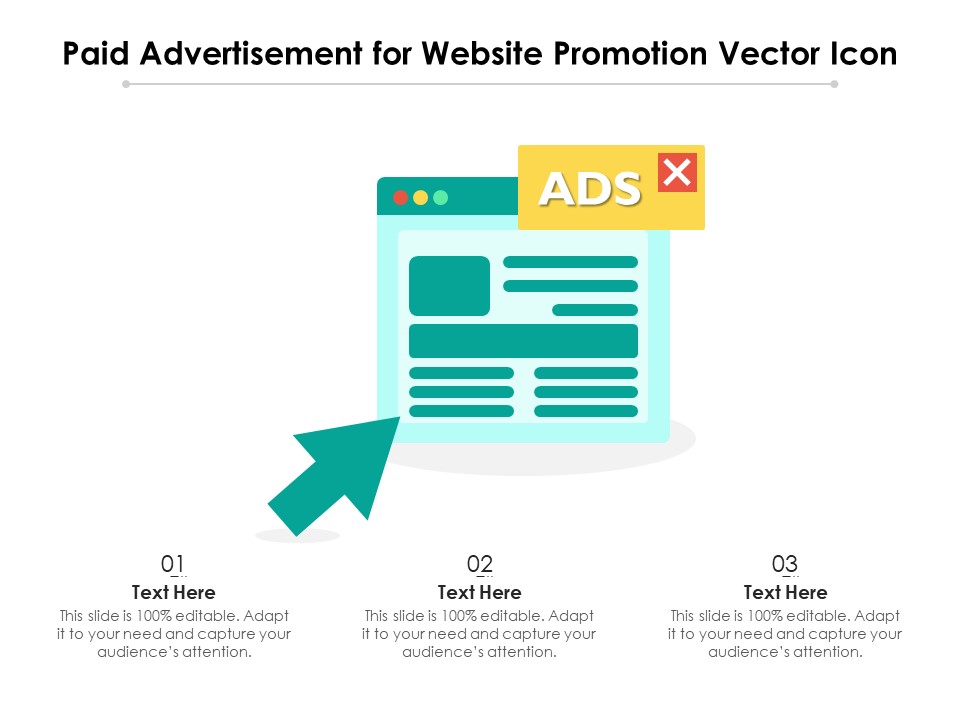 Paid Advertisement for Website Promotion Vector Icon

ADS

01
Text Here
This slide is 100% editable. Adapt it to your need and capture your audience's attention.

02
Text Here
This slide is 100% editable. Adapt it to your need and capture your audience's attention.

03
Text Here
This slide is 100% editable. Adapt it to your need and capture your audience's attention.